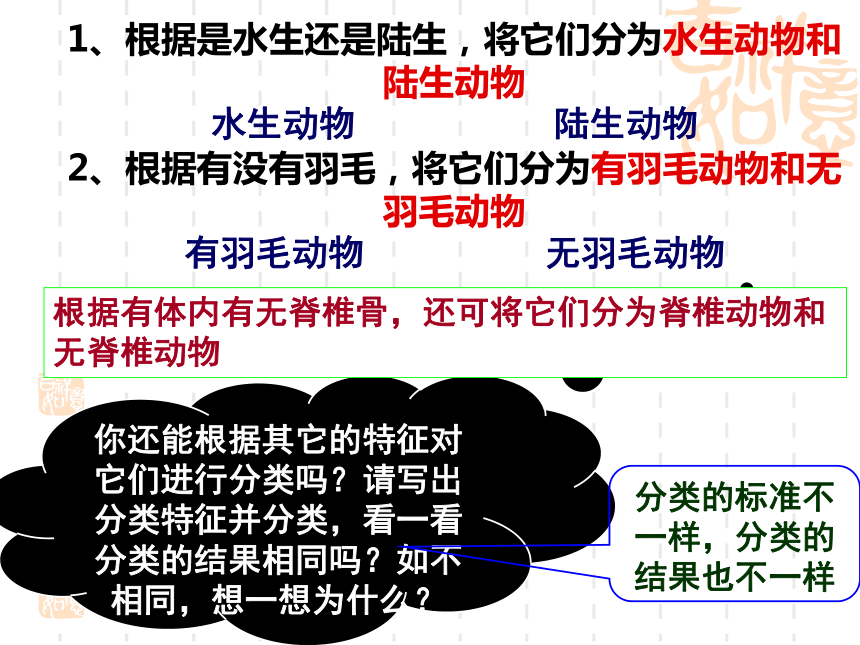 1、根据是水生还是陆生，将它们分为水生动物和陆生动物

水生动物 陆生动物

2、根据有没有羽毛，将它们分为有羽毛动物和无羽毛动物

有羽毛动物 无羽毛动物

根据有体内有无脊椎骨，还可将它们分为脊椎动物和无脊椎动物

你还能根据其它的特征对它们进行分类吗？请写出分类特征并分类，看一看分类的结果相同吗？如不相同，想一想为什么？

分类的标准不一样，分类的结果也不一样